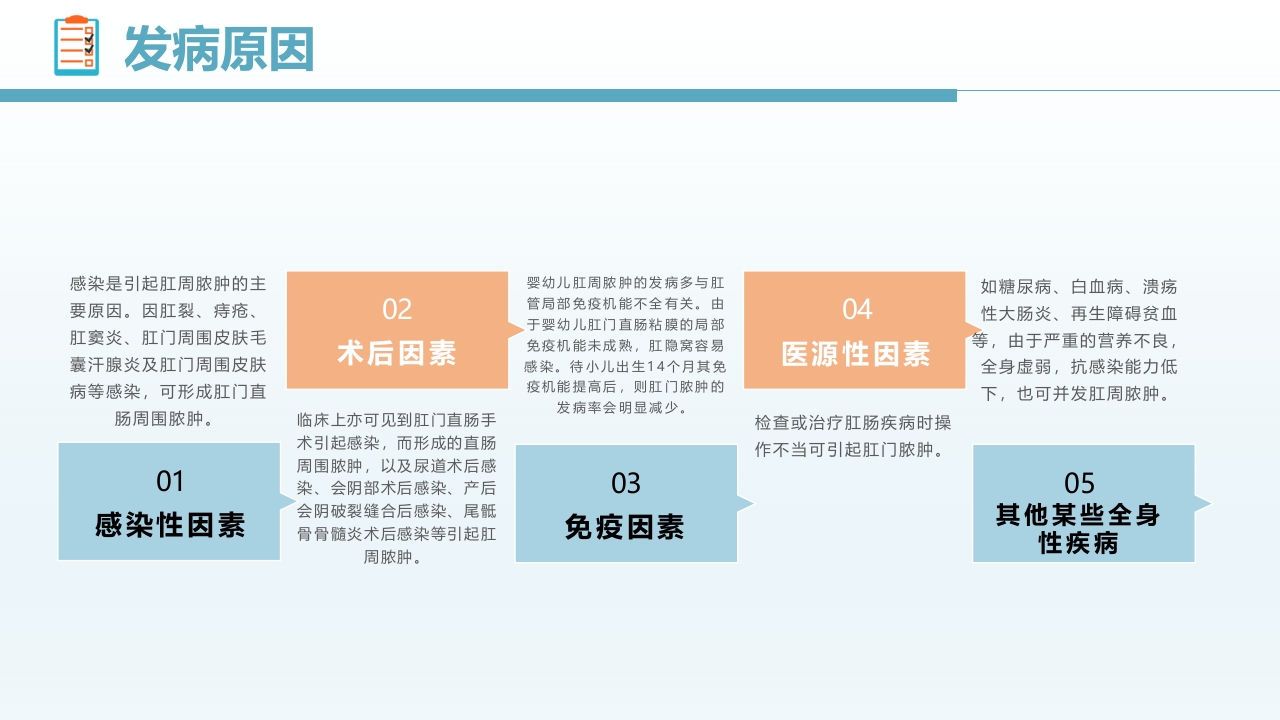 发病原因

感染是引起肛周脓肿的主要原因。因肛裂、痔疮、肛窦炎、肛门周围皮肤毛囊汗腺炎及肛门周围皮肤病等感染，可形成肛门直肠周围脓肿。

01
感染性因素

02
术后因素

临床上亦可见到肛门直肠手术引起感染，而形成的直肠周围脓肿，以及尿道术后感染、会阴部术后感染、产后会阴破裂缝合后感染、尾骶骨骨髓炎术后感染等引起肛周脓肿。

婴幼儿肛周脓肿的发病多与肛管局部免疫机能不全有关。由于婴幼儿肛门直肠粘膜的局部免疫机能未成熟，肛隐窝容易感染。待小儿出生14个月其免疫机能提高后，则肛门脓肿的发病率会明显减少。

03
免疫因素

04
医源性因素

检查或治疗肛肠疾病时操作不当可引起肛门脓肿。

如糖尿病、白血病、溃疡性大肠炎、再生障碍贫血等，由于严重的营养不良，全身虚弱，抗感染能力低下，也可并发肛周脓肿。

05
其他某些全身性疾病